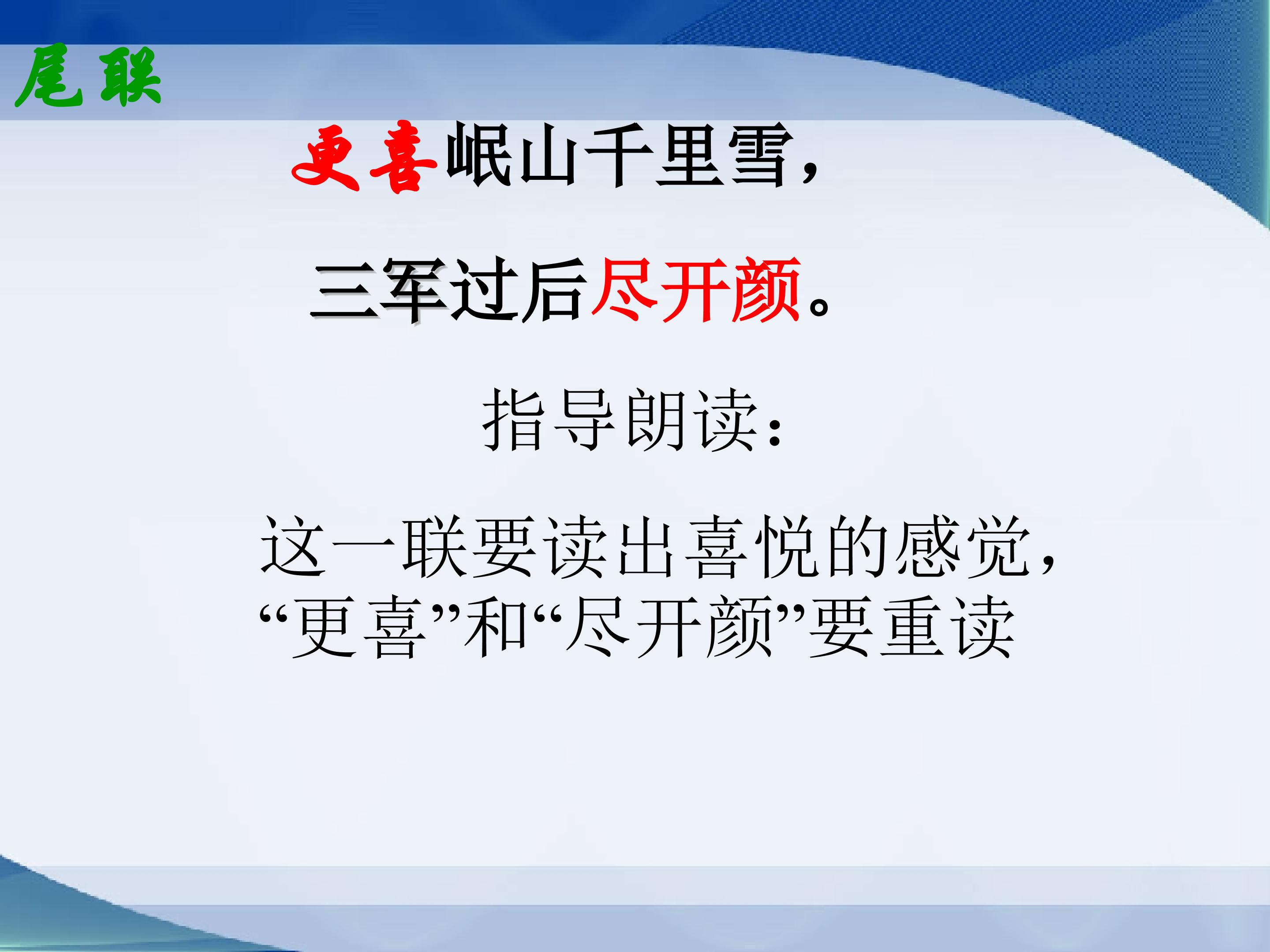 尾联

更喜岷山千里雪，

三军过后尽开颜。

指导朗读：

这一联要读出喜悦的感觉，“更喜”和“尽开颜”要重读